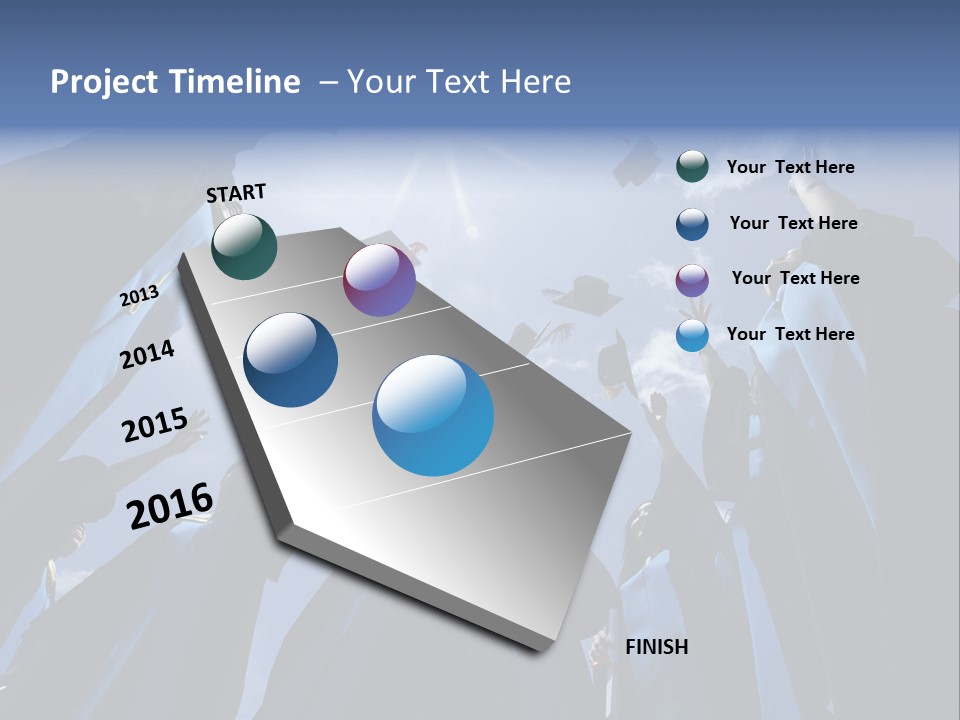 Project Timeline – Your Text Here

START

2013

2014

2015

2016

FINISH

Your Text Here

Your Text Here

Your Text Here

Your Text Here